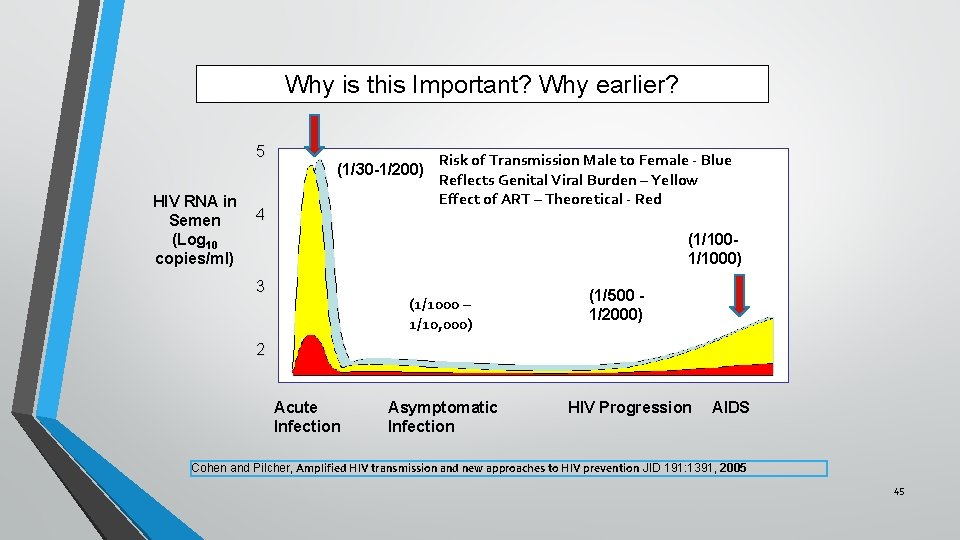 Why is this Important? Why earlier?

HIV RNA in Semen ($Log_{10}$ copies/ml)

5

4

3

2

(1/30-1/200)

Risk of Transmission Male to Female - Blue
Reflects Genital Viral Burden – Yellow
Effect of ART – Theoretical - Red

(1/100-1/1000)

(1/1000 – 1/10,000)

(1/500 - 1/2000)

Acute Infection

Asymptomatic Infection

HIV Progression

AIDS

Cohen and Pilcher, Amplified HIV transmission and new approaches to HIV prevention JID 191:1391, 2005

45